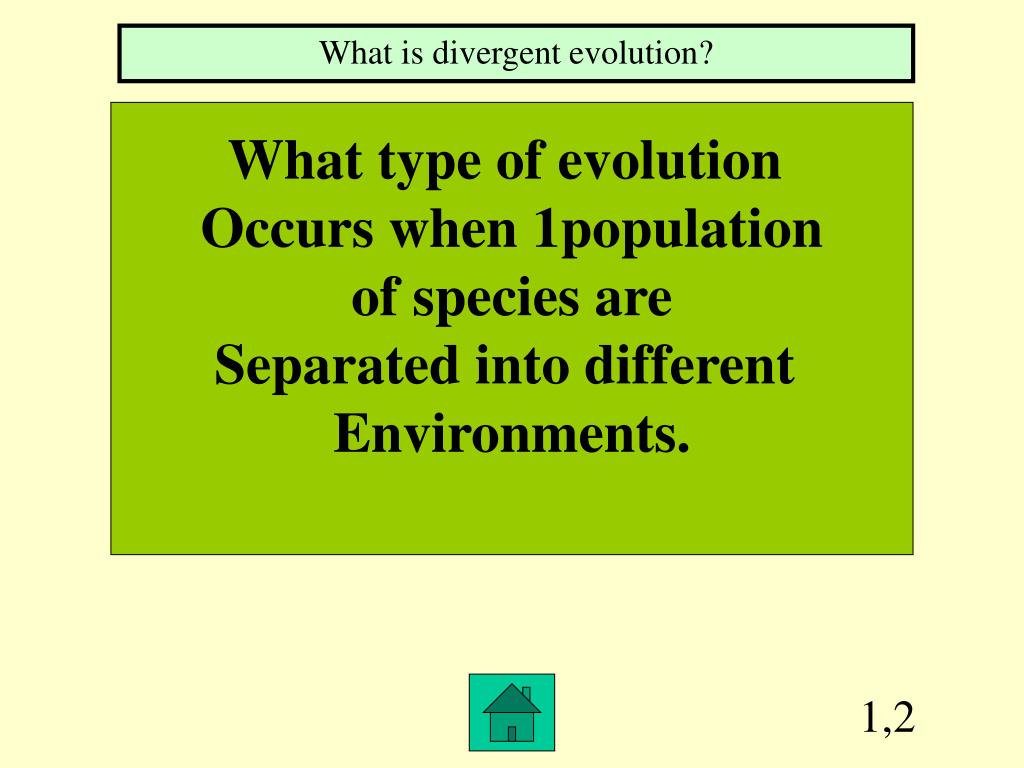 What is divergent evolution?

What type of evolution Occurs when 1population of species are Separated into different Environments.

1,2